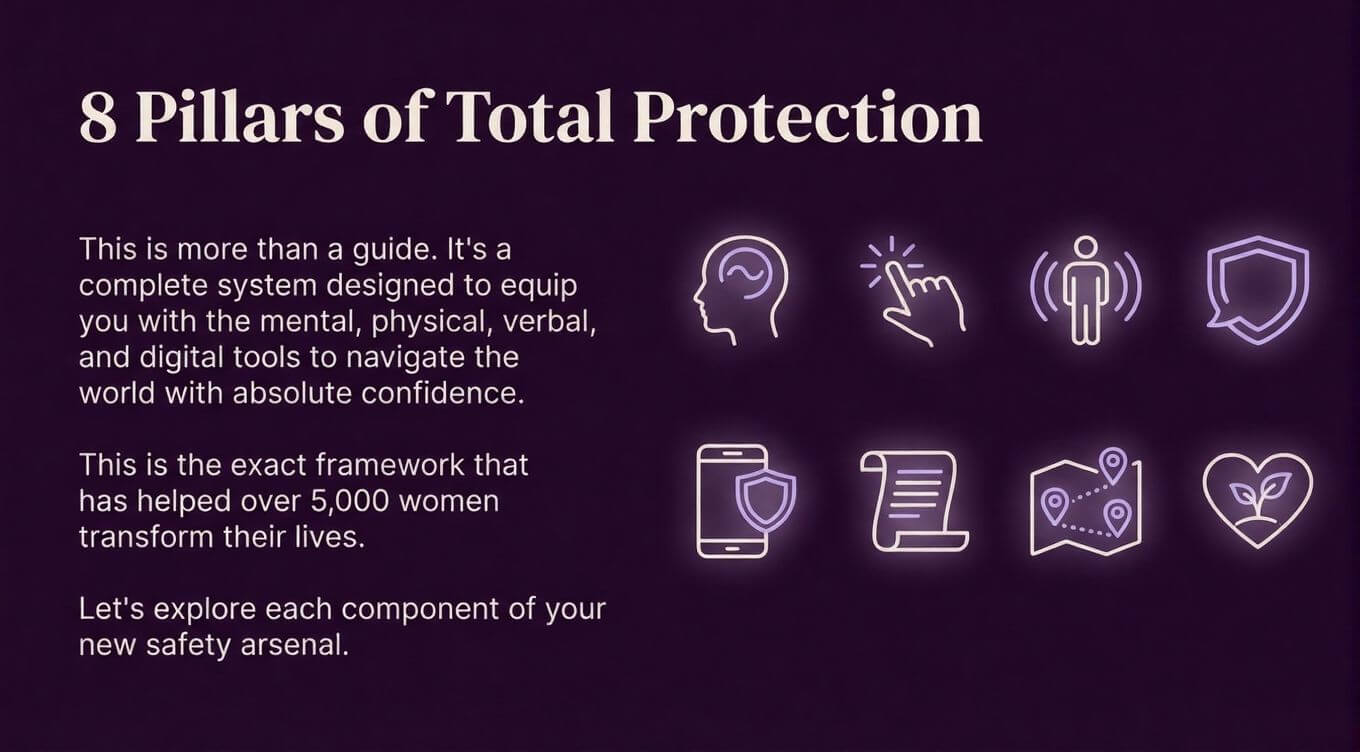 8 Pillars of Total Protection

This is more than a guide. It's a complete system designed to equip you with the mental, physical, verbal, and digital tools to navigate the world with absolute confidence.

This is the exact framework that has helped over 5,000 women transform their lives.

Let's explore each component of your new safety arsenal.